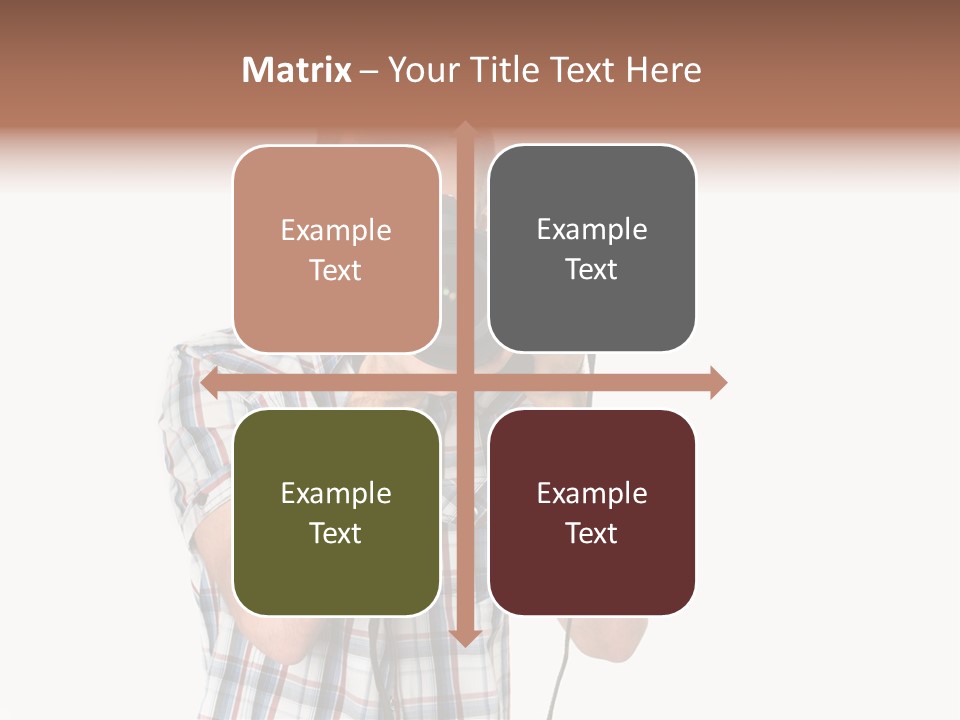 Matrix – Your Title Text Here

Example Text

Example Text

Example Text

Example Text